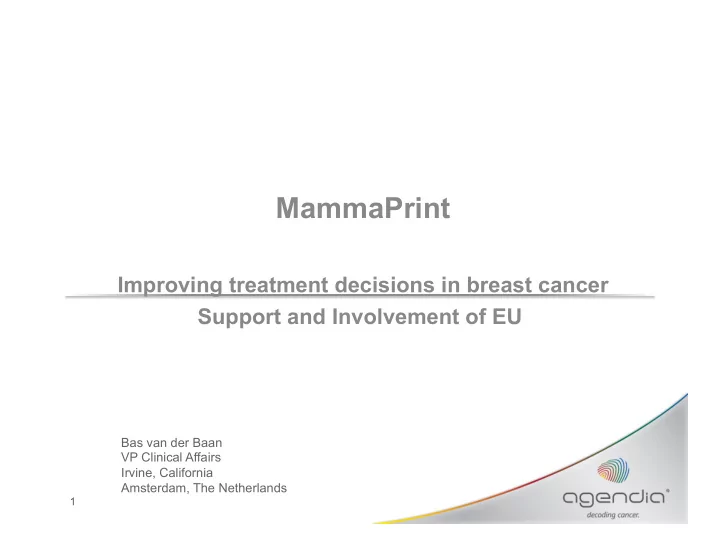 MammaPrint

Improving treatment decisions in breast cancer
Support and Involvement of EU

Bas van der Baan
VP Clinical Affairs
Irvine, California
Amsterdam, The Netherlands

1

agendia®
decoding cancer.